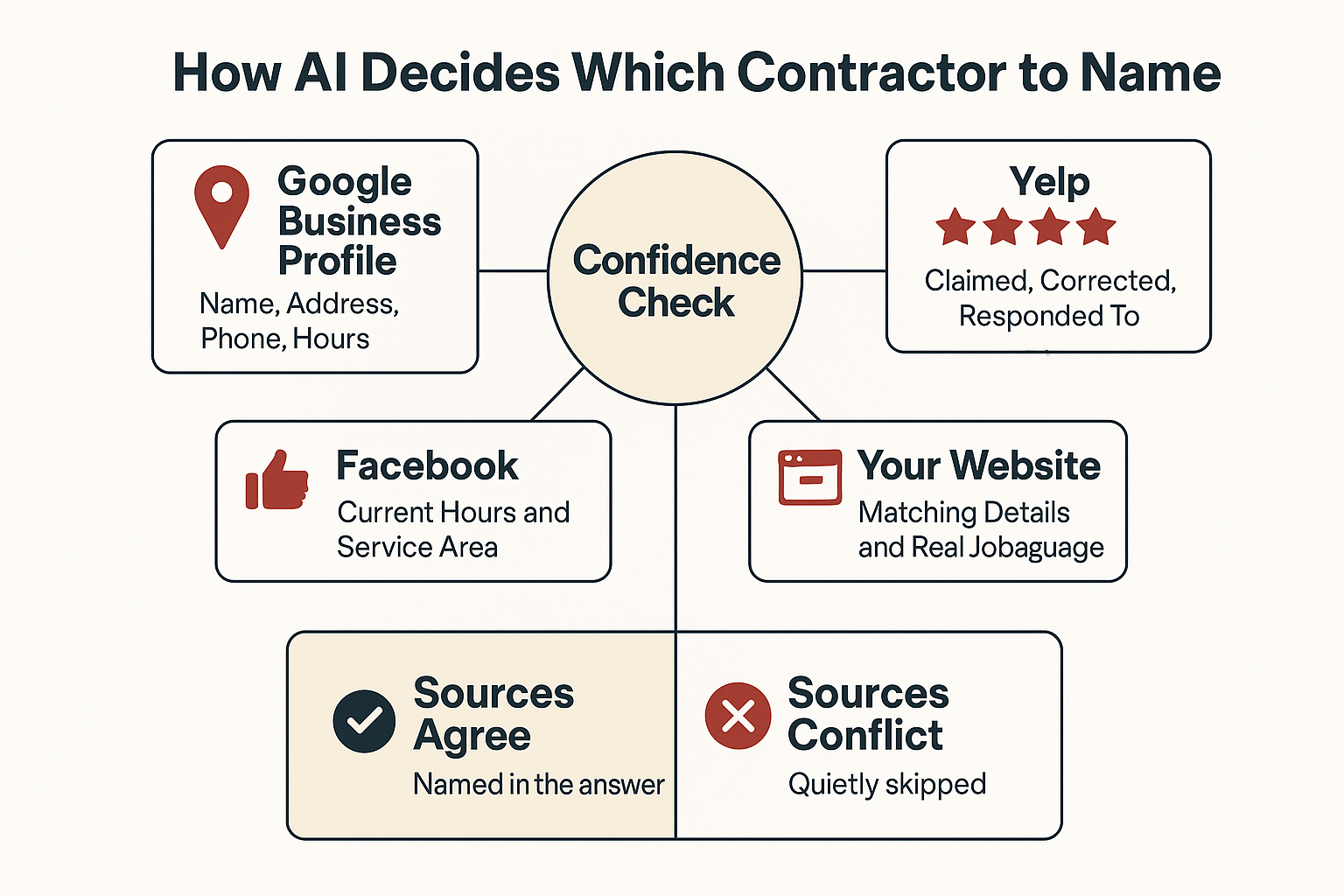 How AI Decides Which Contractor to Name

Google Business Profile
Name, Address, Phone, Hours

Confidence Check

Yelp
Claimed, Corrected, Responded To

Facebook
Current Hours and Service Area

Your Website
Matching Details and Real Jobaguage

Sources Agree
Named in the answer

Sources Conflict
Quietly skipped